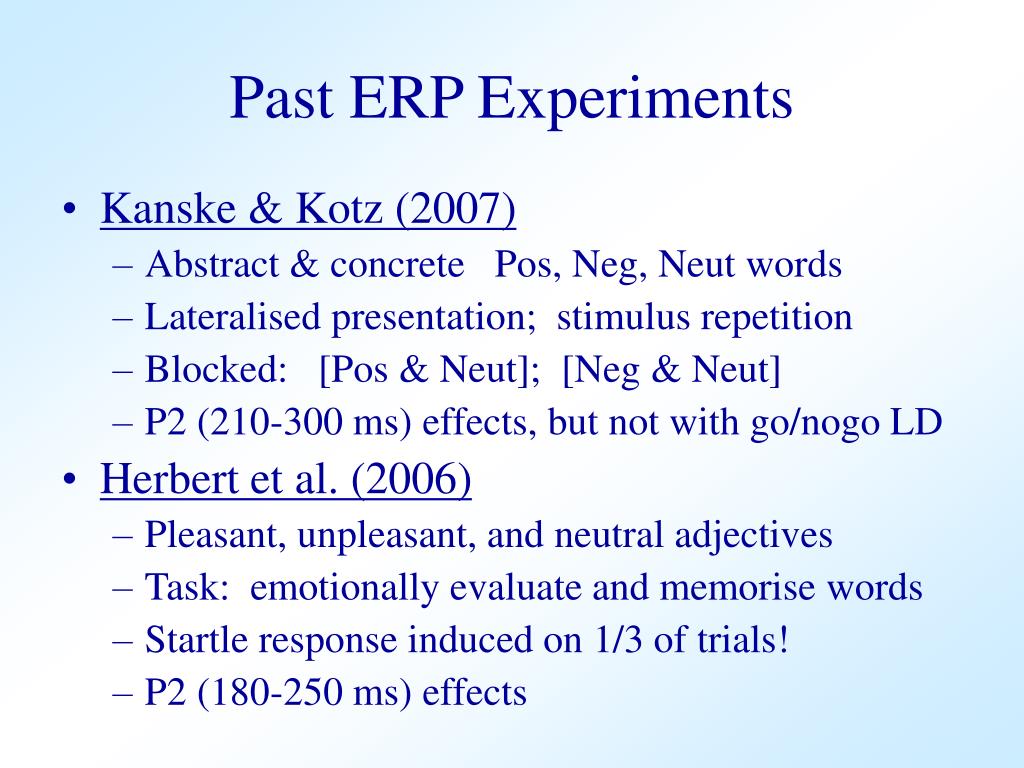 Past ERP Experiments

• Kanske & Kotz (2007)
– Abstract & concrete Pos, Neg, Neut words
– Lateralised presentation; stimulus repetition
– Blocked: [Pos & Neut]; [Neg & Neut]
– P2 (210-300 ms) effects, but not with go/nogo LD

• Herbert et al. (2006)
– Pleasant, unpleasant, and neutral adjectives
– Task: emotionally evaluate and memorise words
– Startle response induced on 1/3 of trials!
– P2 (180-250 ms) effects